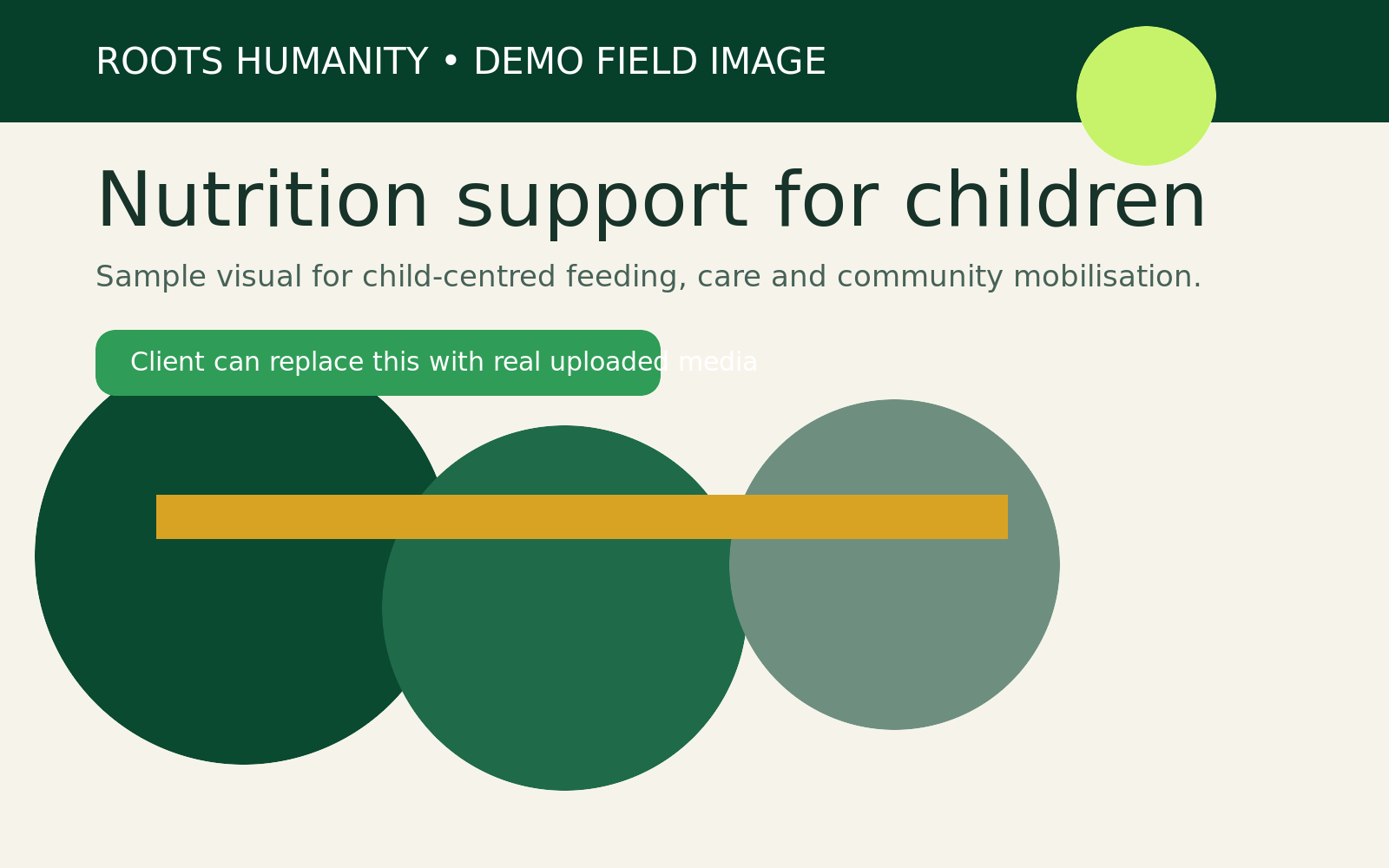 ROOTS HUMANITY • DEMO FIELD IMAGE

Nutrition support for children

Sample visual for child-centred feeding, care and community mobilisation.

Client can replace this with real uploaded media